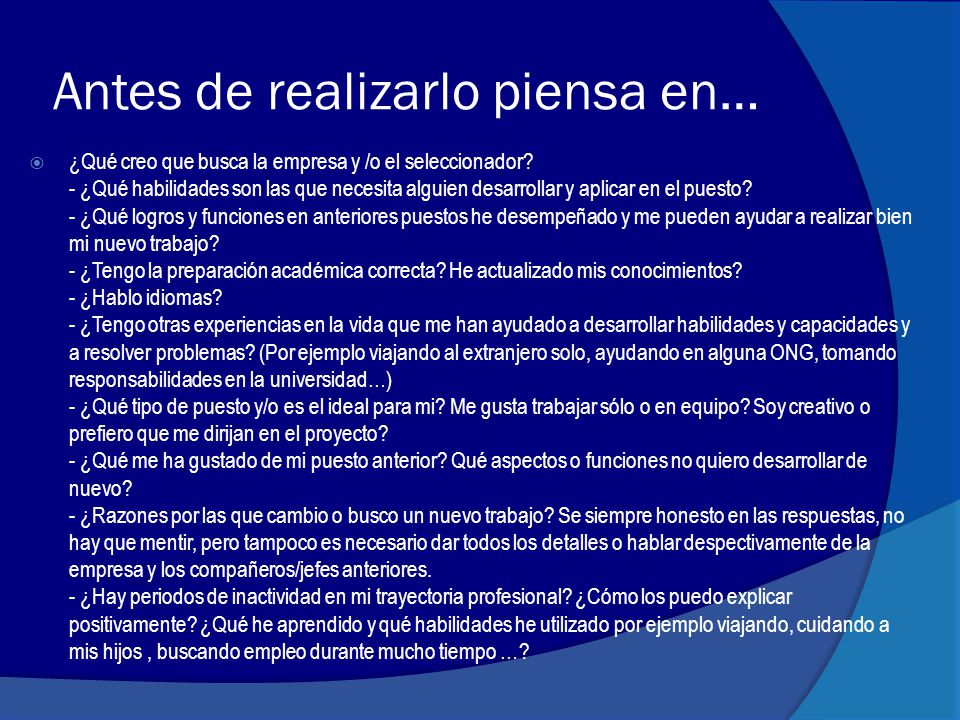 Antes de realizarlo piensa en…

¿Qué creo que busca la empresa y /o el seleccionador?
- ¿Qué habilidades son las que necesita alguien desarrollar y aplicar en el puesto?
- ¿Qué logros y funciones en anteriores puestos he desempeñado y me pueden ayudar a realizar bien mi nuevo trabajo?
- ¿Tengo la preparación académica correcta? He actualizado mis conocimientos?
- ¿Hablo idiomas?
- ¿Tengo otras experiencias en la vida que me han ayudado a desarrollar habilidades y capacidades y a resolver problemas? (Por ejemplo viajando al extranjero solo, ayudando en alguna ONG, tomando responsabilidades en la universidad…)
- ¿Qué tipo de puesto y/o es el ideal para mi? Me gusta trabajar sólo o en equipo? Soy creativo o prefiero que me dirijan en el proyecto?
- ¿Qué me ha gustado de mi puesto anterior? Qué aspectos o funciones no quiero desarrollar de nuevo?
- ¿Razones por las que cambio o busco un nuevo trabajo? Se siempre honesto en las respuestas, no hay que mentir, pero tampoco es necesario dar todos los detalles o hablar despectivamente de la empresa y los compañeros/jefes anteriores.
- ¿Hay periodos de inactividad en mi trayectoria profesional? ¿Cómo los puedo explicar positivamente? ¿Qué he aprendido y qué habilidades he utilizado por ejemplo viajando, cuidando a mis hijos , buscando empleo durante mucho tiempo …?